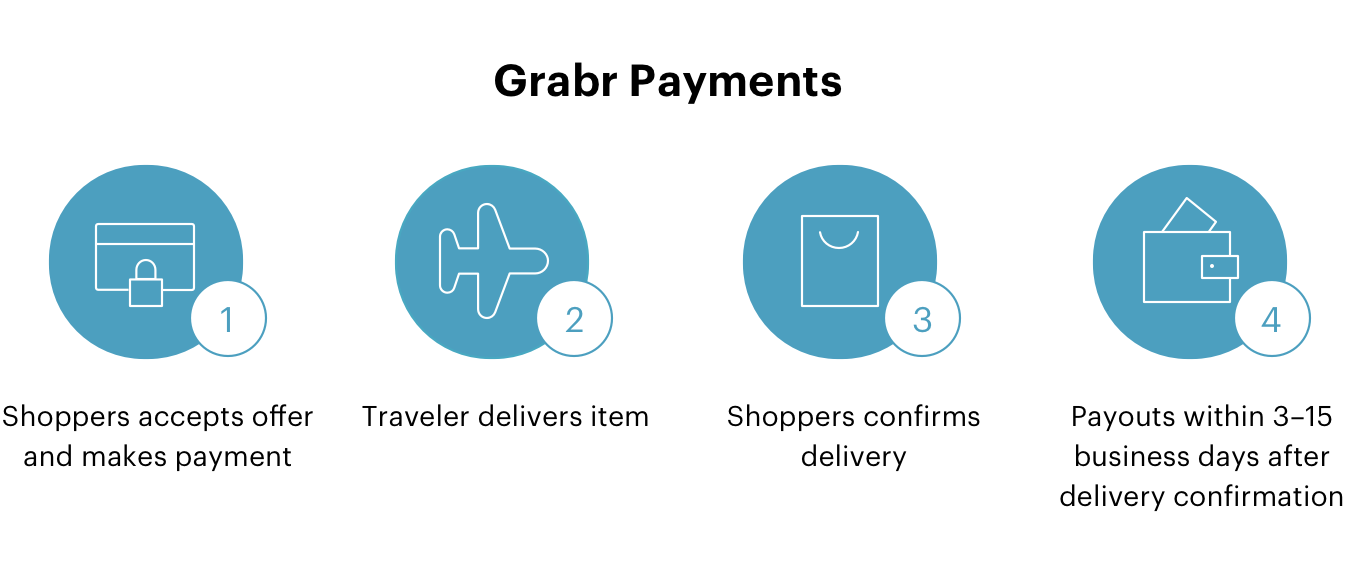 Grabr Payments

1

Shoppers accepts offer and makes payment

2

Traveler delivers item

3

Shoppers confirms delivery

4

Payouts within 3–15 business days after delivery confirmation